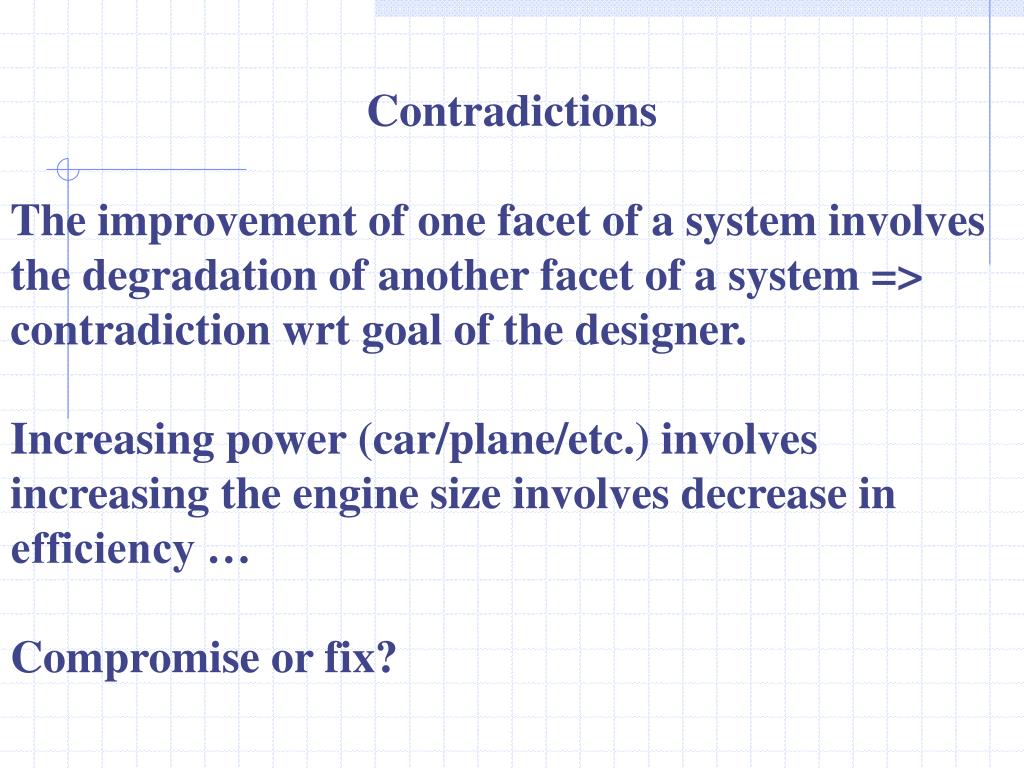 Contradictions

The improvement of one facet of a system involves the degradation of another facet of a system => contradiction wrt goal of the designer.

Increasing power (car/plane/etc.) involves increasing the engine size involves decrease in efficiency …

Compromise or fix?